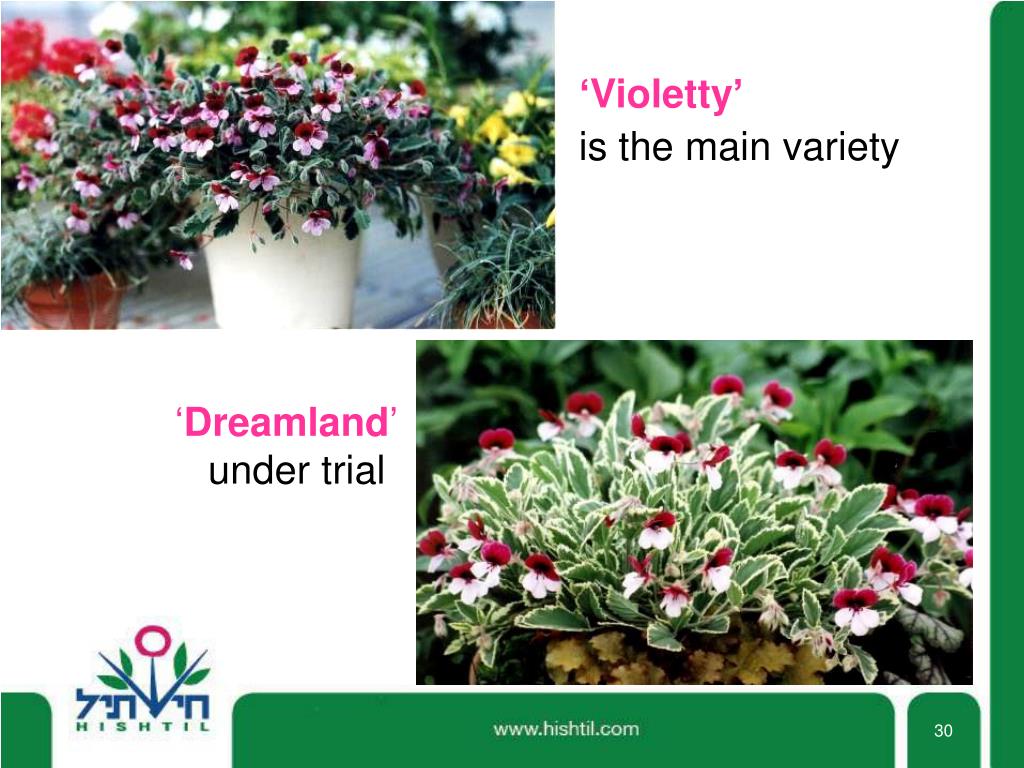 ‘Violetty’
is the main variety

‘Dreamland’
under trial

חישתיל
HISHTIL

www.hishtil.com

30